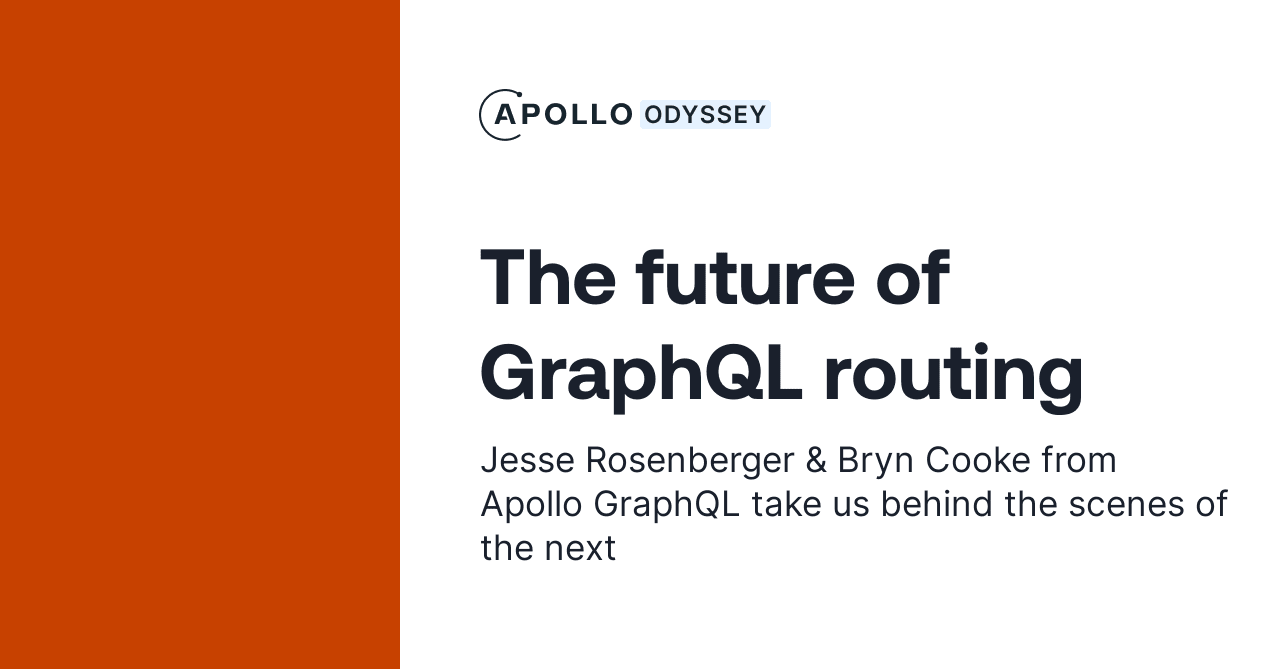 APOLLO ODYSSEY

The future of GraphQL routing

Jesse Rosenberger & Bryn Cooke from Apollo GraphQL take us behind the scenes of the next